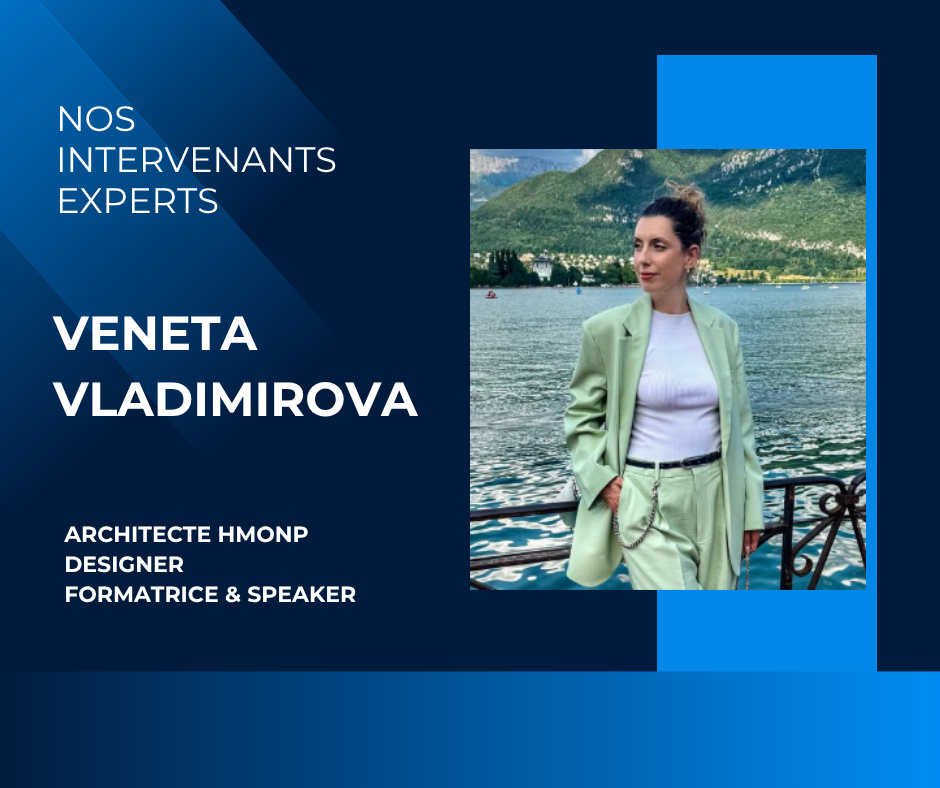 NOS INTERVENANTS EXPERTS

VENETA VLADIMIROVA

ARCHITECTE HMONP
DESIGNER
FORMATRICE & SPEAKER